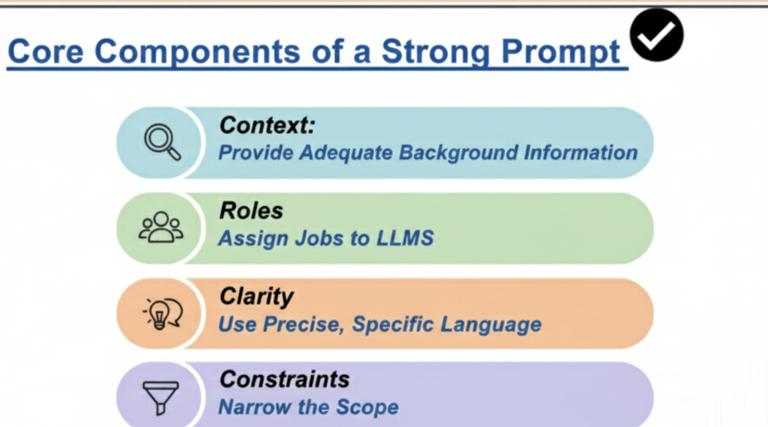 Core Components of a Strong Prompt

Context:
Provide Adequate Background Information

Roles
Assign Jobs to LLMS

Clarity
Use Precise, Specific Language

Constraints
Narrow the Scope